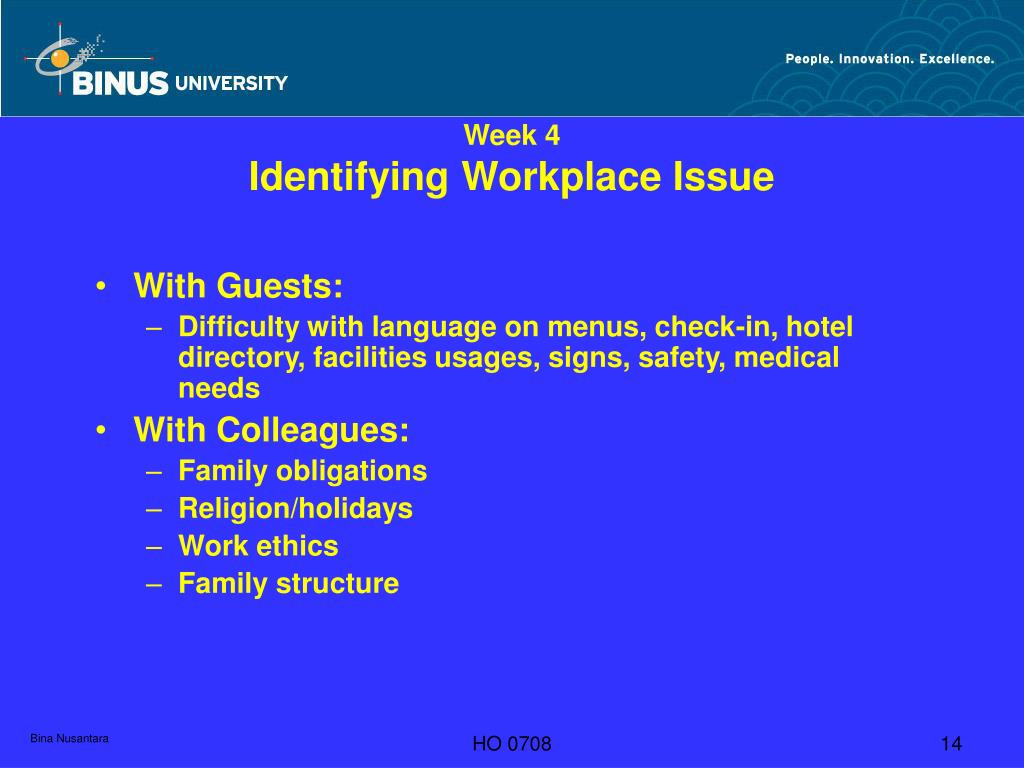 BINUS UNIVERSITY

People. Innovation. Excellence.

Week 4
Identifying Workplace Issue

• With Guests:
– Difficulty with language on menus, check-in, hotel directory, facilities usages, signs, safety, medical needs
• With Colleagues:
– Family obligations
– Religion/holidays
– Work ethics
– Family structure

Bina Nusantara

HO 0708

14